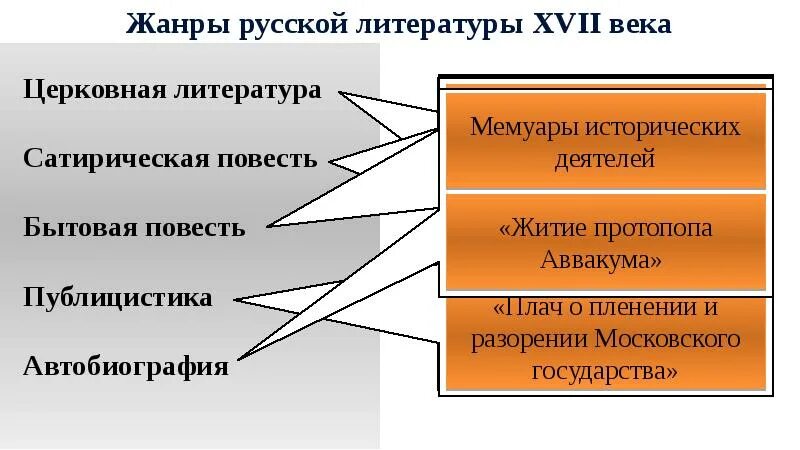 Жанры русской литературы XVII века

Церковная литература

Сатирическая повесть

Бытовая повесть

Публицистика

Автобиография

Мемуары исторических деятелей

«Житие протопопа Аввакума»

«Плач о пленении и разорении Московского государства»